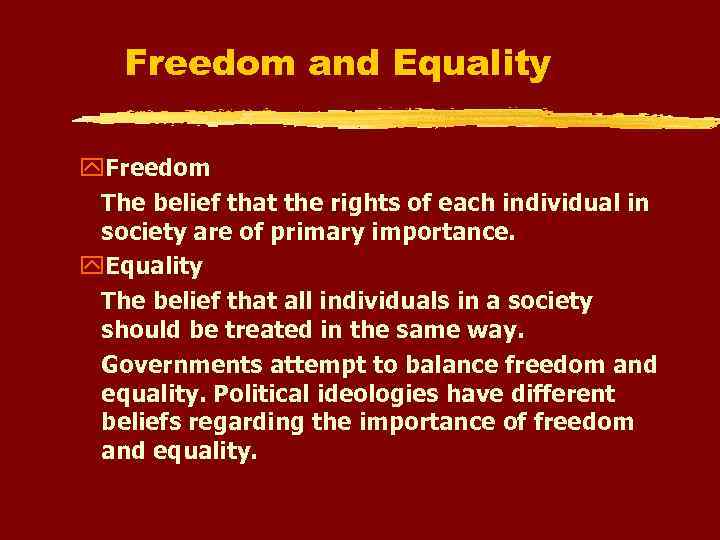 Freedom and Equality

Freedom

The belief that the rights of each individual in society are of primary importance.

Equality

The belief that all individuals in a society should be treated in the same way.

Governments attempt to balance freedom and equality. Political ideologies have different beliefs regarding the importance of freedom and equality.